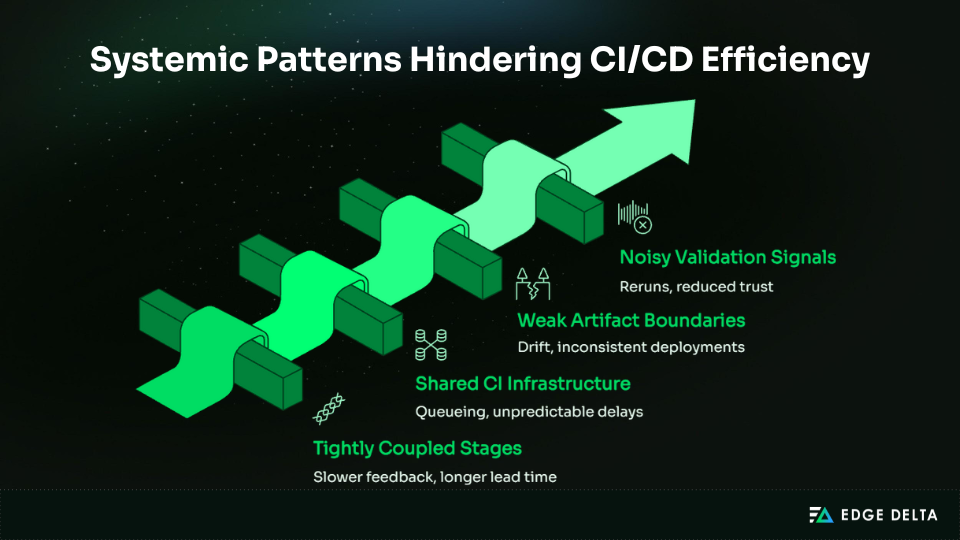 Systemic Patterns Hindering CI/CD Efficiency

Noisy Validation Signals
Reruns, reduced trust

Weak Artifact Boundaries
Drift, inconsistent deployments

Shared CI Infrastructure
Queueing, unpredictable delays

Tightly Coupled Stages
Slower feedback, longer lead time

EDGE DELTA